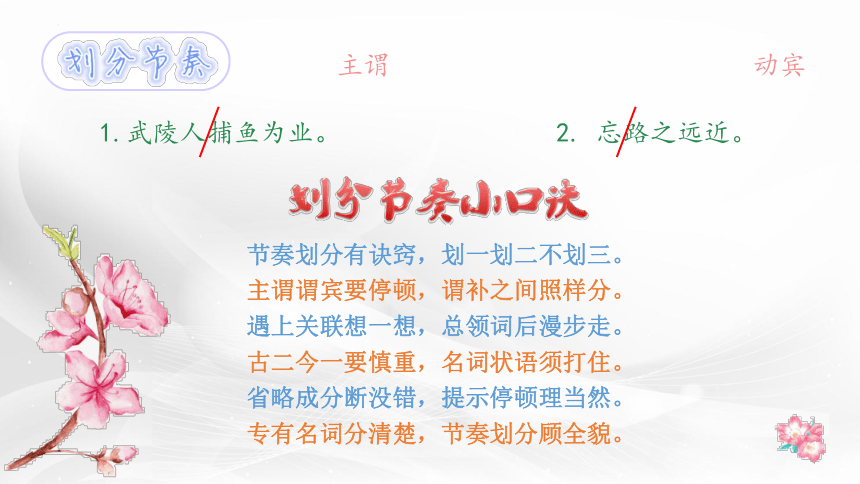 划分节奏

主谓

动宾

1. 武陵人/捕鱼为业。

2. 忘/路之远近。

划分节奏小口诀

节奏划分有诀窍，划一划二不划三。
主谓谓宾要停顿，谓补之间照样分。
遇上关联想一想，总领词后漫步走。
古二今一要慎重，名词状语须打住。
省略成分断没错，提示停顿理当然。
专有名词分清楚，节奏划分顾全貌。